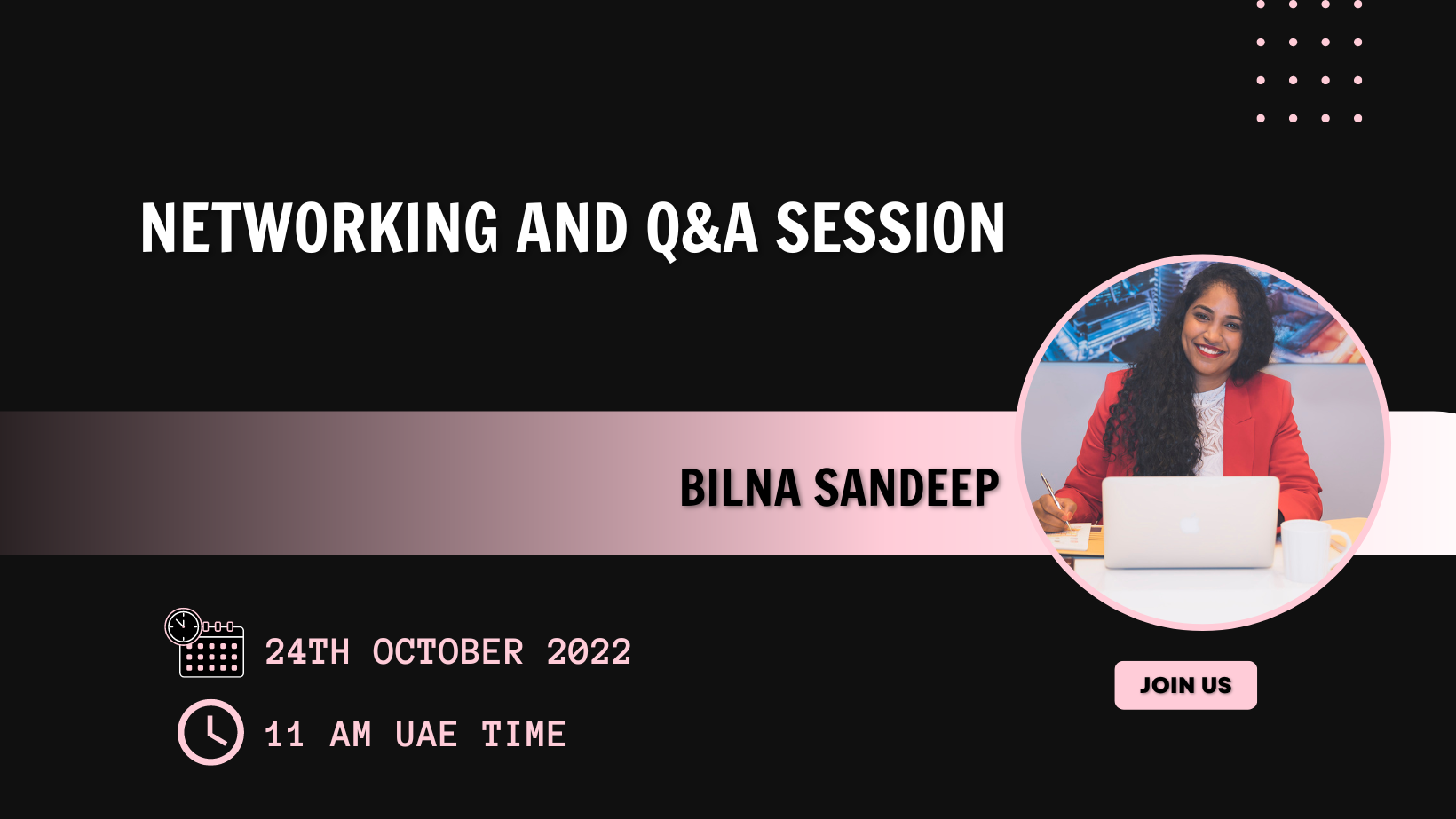 NETWORKING AND Q&A SESSION

BILNA SANDEEP

24TH OCTOBER 2022

11 AM UAE TIME

JOIN US